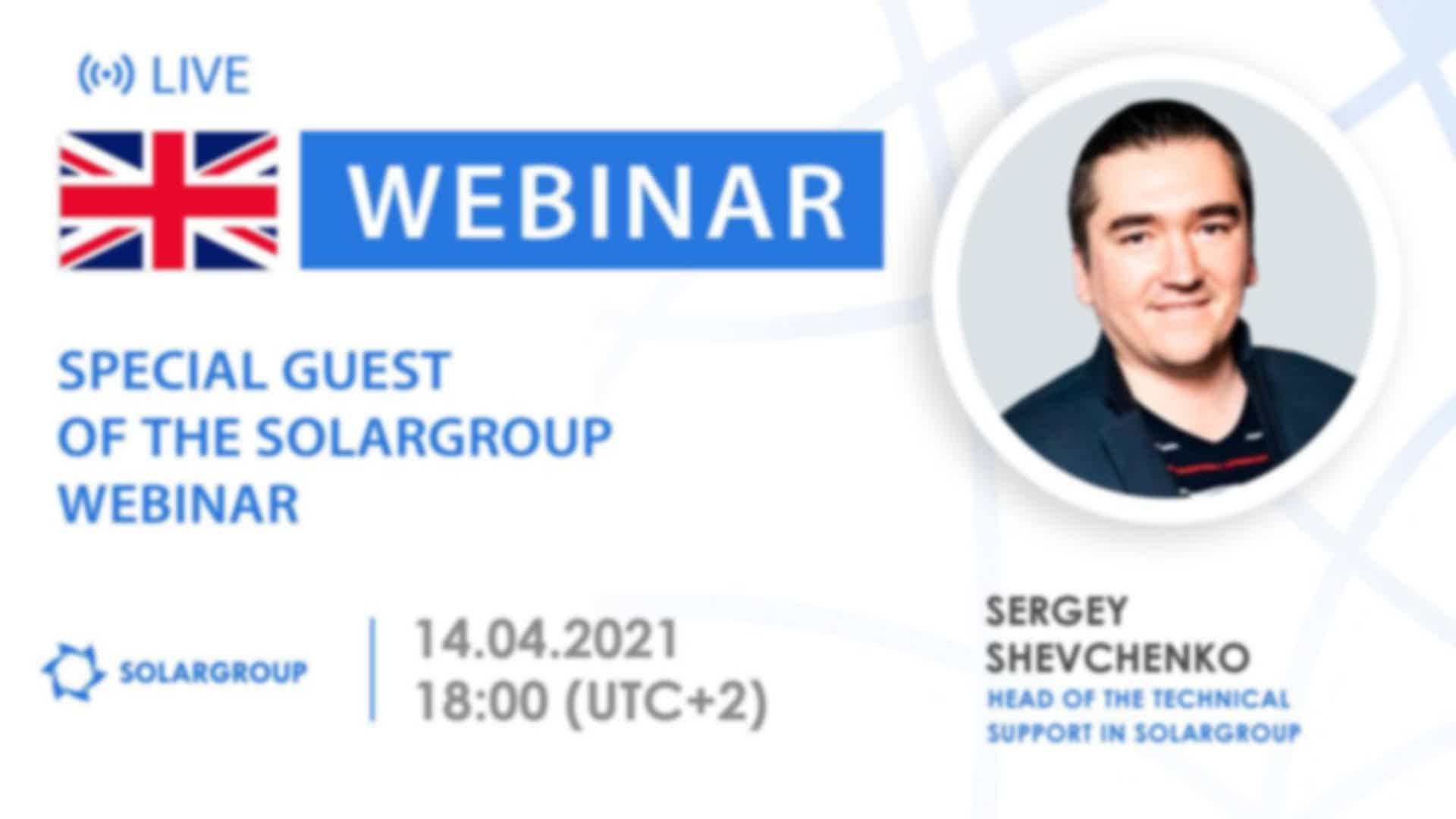 LIVE

WEBINAR

SPECIAL GUEST OF THE SOLARGROUP WEBINAR

SOLARGROUP

14.04.2021
18:00 (UTC+2)

SERGEY SHEVCHENKO
HEAD OF THE TECHNICAL SUPPORT IN SOLARGROUP